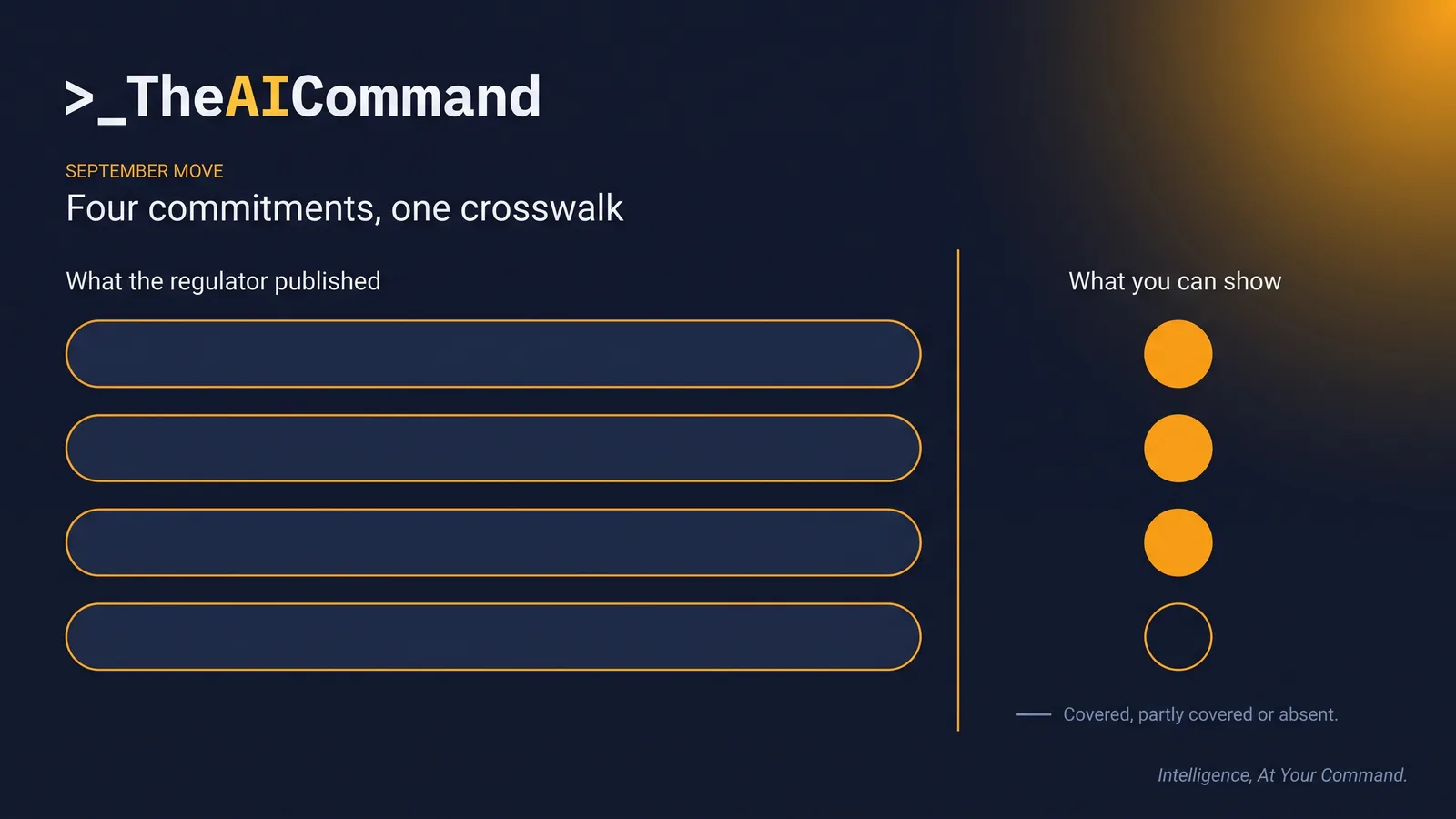 >_TheAICommand

SEPTEMBER MOVE

Four commitments, one crosswalk

What the regulator published

What you can show

Covered, partly covered or absent.

Intelligence, At Your Command.